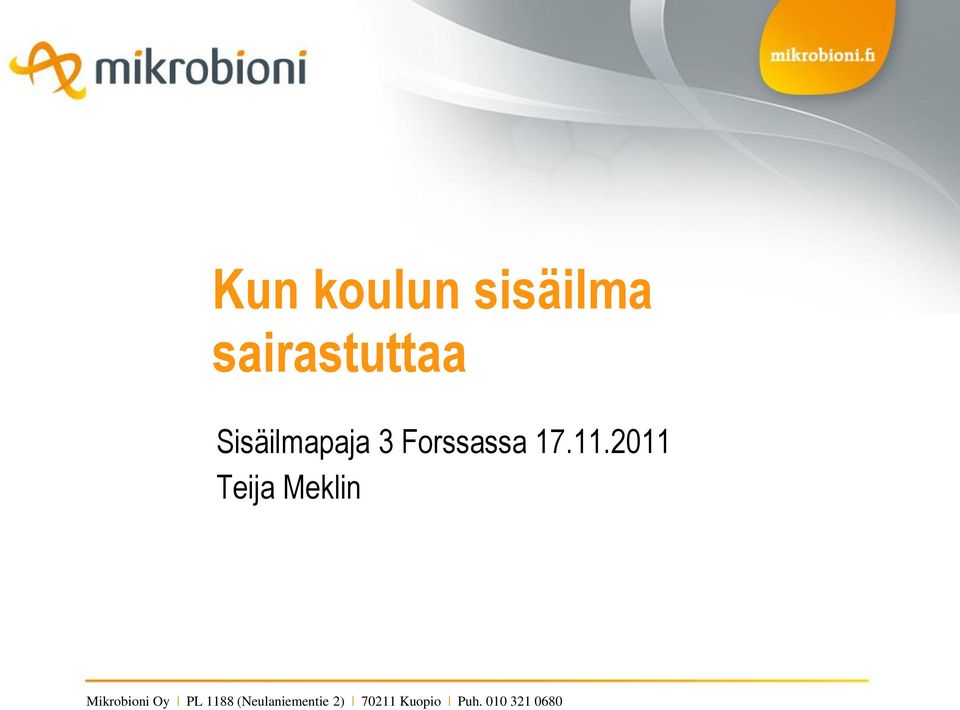 mikrobioni

mikrobioni.fi

Kun koulun sisäilma sairastuttaa

Sisäilmapaja 3 Forssassa 17.11.2011
Teija Meklin

Mikrobioni Oy | PL 1188 (Neulaniementie 2) | 70211 Kuopio | Puh. 010 321 0680